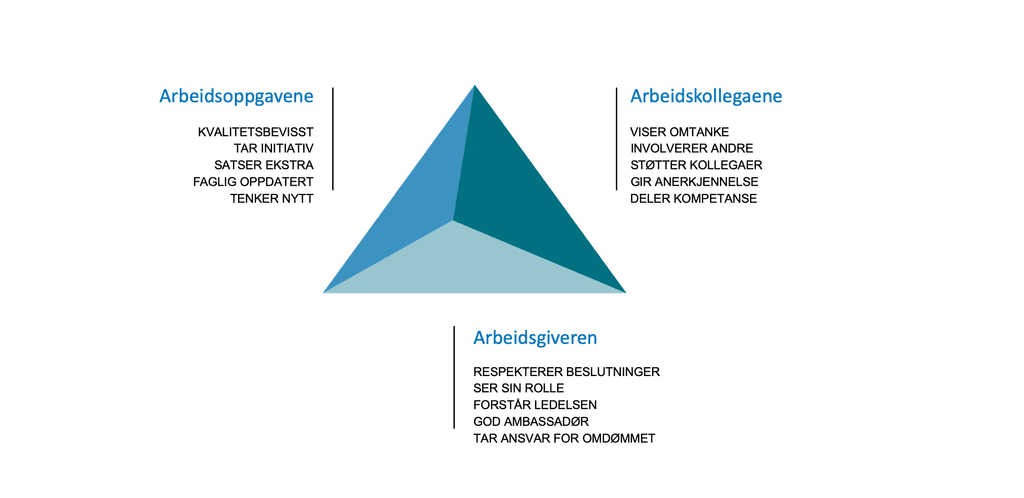 Arbeidsoppgavene

KVALITETSBEVISST
TAR INITIATIV
SATSER EKSTRA
FAGLIG OPPDATERT
TENKER NYTT

Arbeidskollegaene

VISER OMTANKE
INVOLVERER ANDRE
STØTTER KOLLEGAER
GIR ANERKJENNELSE
DELER KOMPETANSE

Arbeidsgiveren

RESPEKTERER BESLUTNINGER
SER SIN ROLLE
FORSTÅR LEDELSEN
GOD AMBASSADØR
TAR ANSVAR FOR OMDØMMET